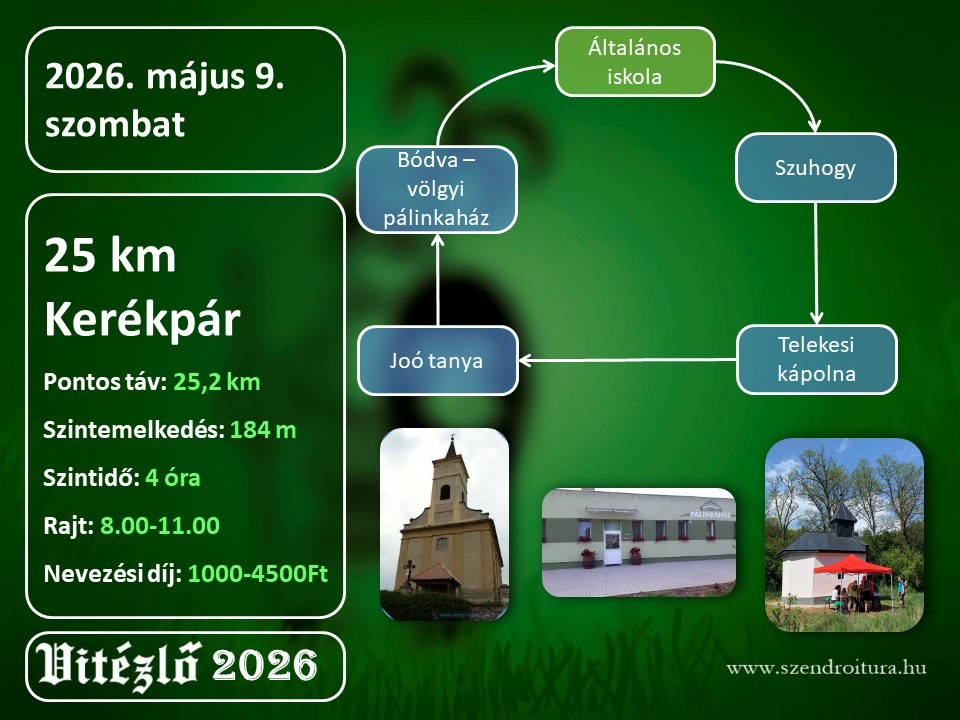 2026. május 9.
szombat

25 km
Kerékpár

Pontos táv: 25,2 km

Szintemelkedés: 184 m

Szintidő: 4 óra

Rajt: 8.00-11.00

Nevezési díj: 1000-4500Ft

Vitézlő 2026

Általános iskola

Szuhogy

Telekesi kápolna

Joó tanya

Bódva – völgyi pálinkaház

PÁLINKAHÁZ

www.szendroitura.hu